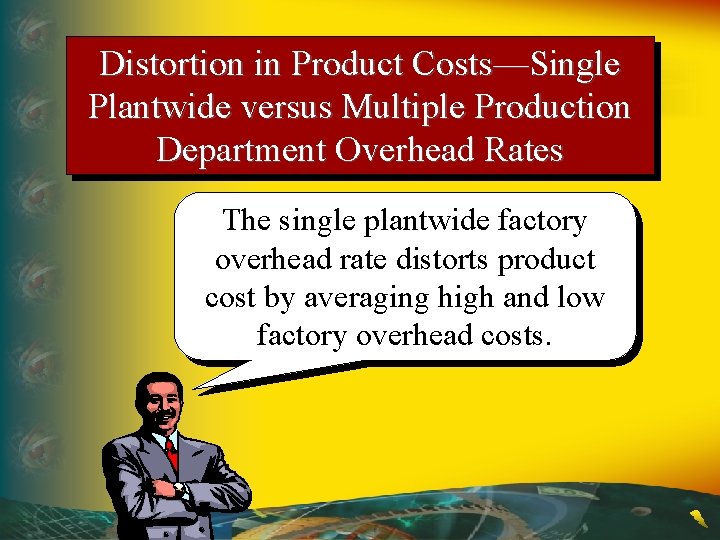 Distortion in Product Costs—Single Plantwide versus Multiple Production Department Overhead Rates

The single plantwide factory overhead rate distorts product cost by averaging high and low factory overhead costs.